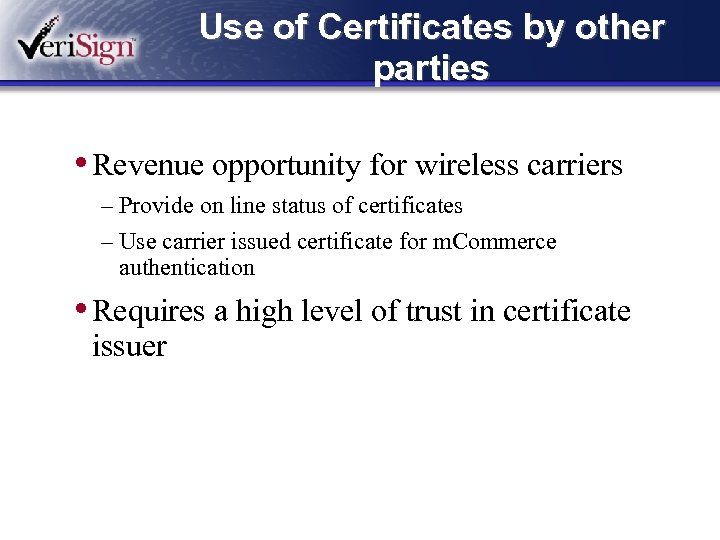 VeriSign

Use of Certificates by other parties

• Revenue opportunity for wireless carriers

– Provide on line status of certificates

– Use carrier issued certificate for mCommerce authentication

• Requires a high level of trust in certificate issuer